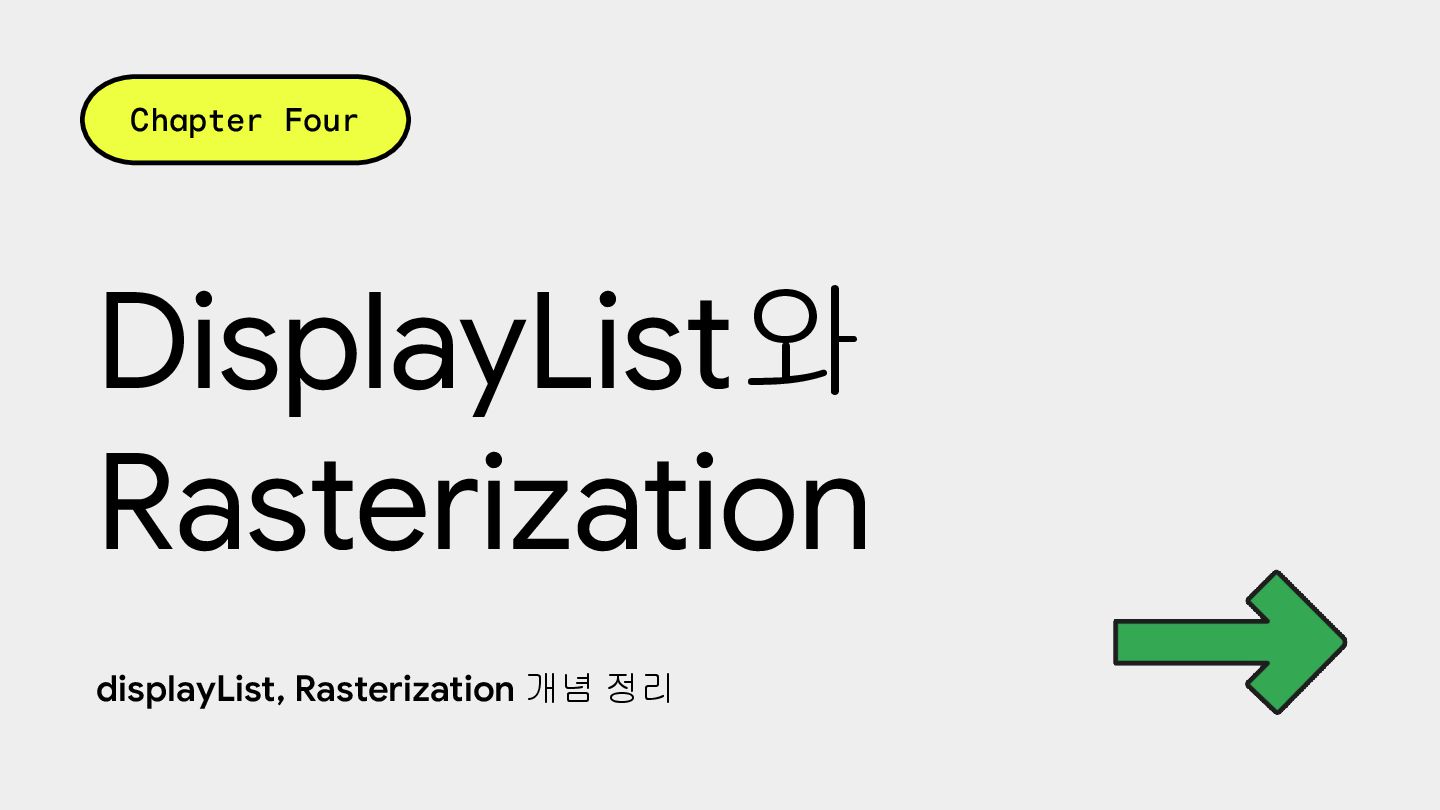 Chapter Four

DisplayList와 Rasterization

displayList, Rasterization 개념 정리